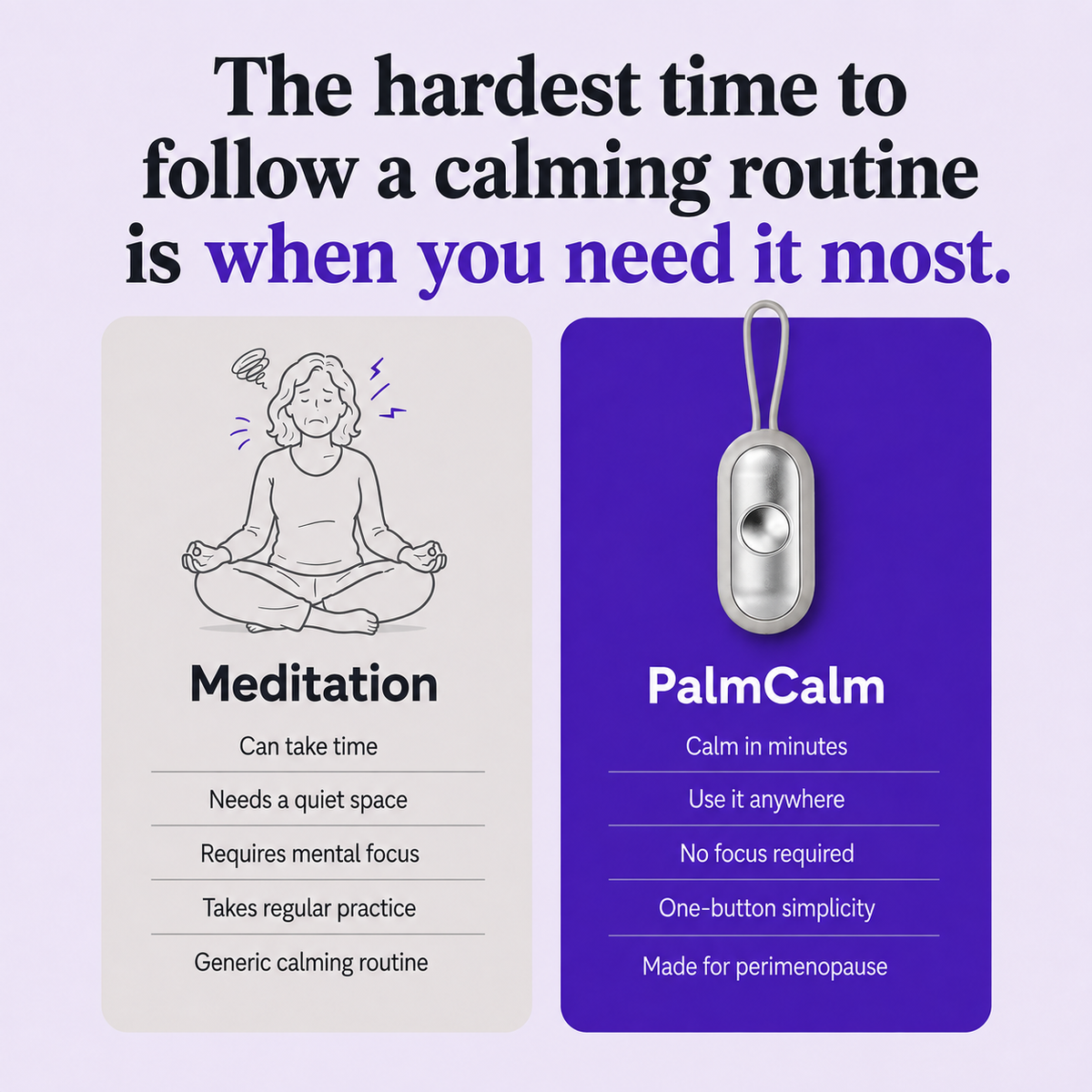 The hardest time to follow a calming routine is when you need it most.

Meditation

Can take time

Needs a quiet space

Requires mental focus

Takes regular practice

Generic calming routine

PalmCalm

Calm in minutes

Use it anywhere

No focus required

One-button simplicity

Made for perimenopause